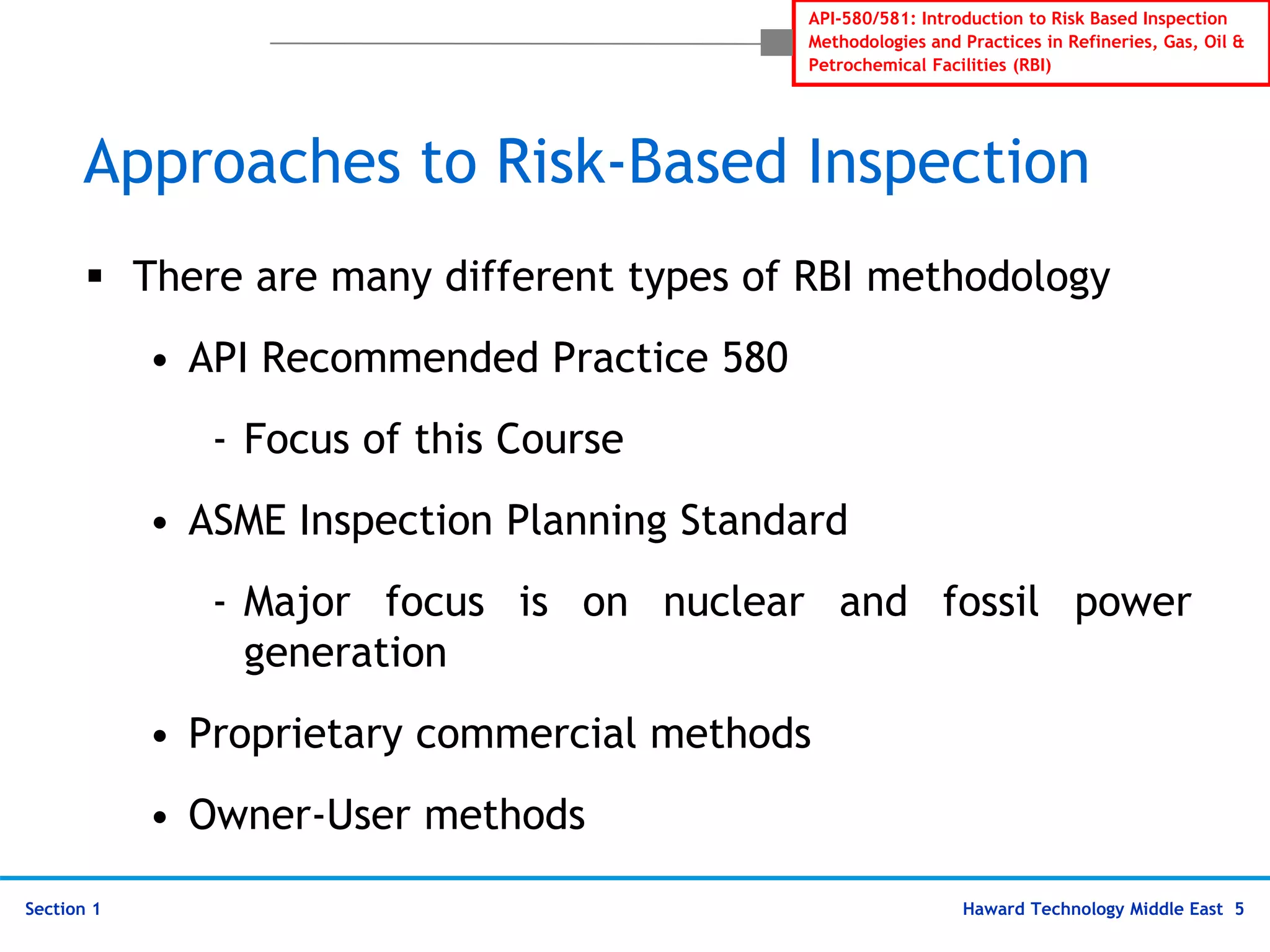 API-580/581: Introduction to Risk Based Inspection Methodologies and Practices in Refineries, Gas, Oil & Petrochemical Facilities (RBI)

Approaches to Risk-Based Inspection

▪ There are many different types of RBI methodology

• API Recommended Practice 580

- Focus of this Course

• ASME Inspection Planning Standard

- Major focus is on nuclear and fossil power generation

• Proprietary commercial methods

• Owner-User methods

Section 1

Haward Technology Middle East 5